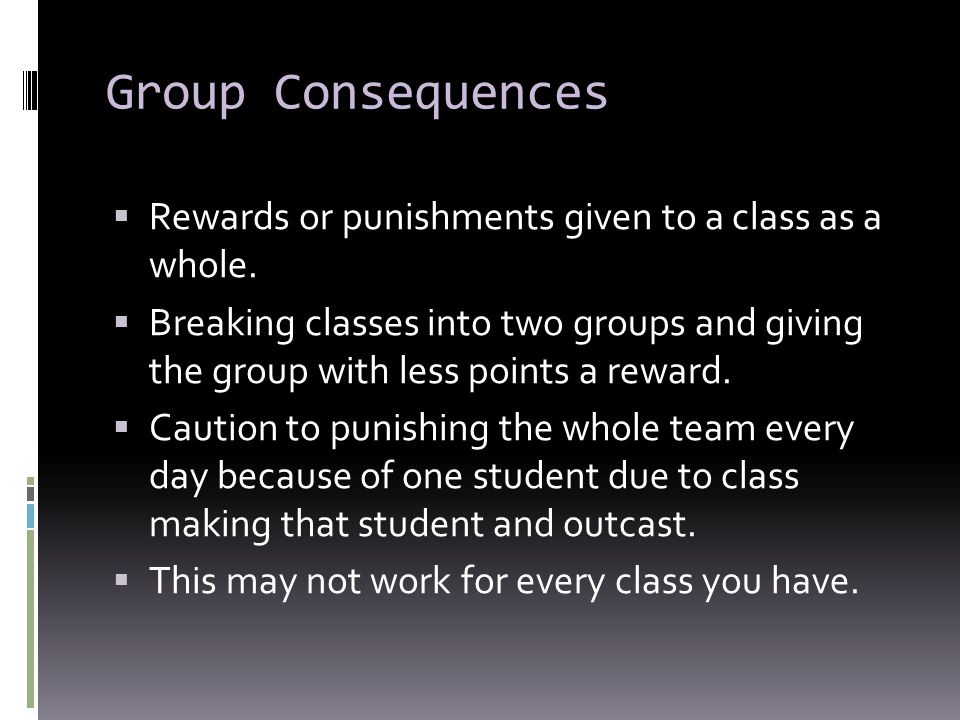 Group Consequences

▪ Rewards or punishments given to a class as a whole.

▪ Breaking classes into two groups and giving the group with less points a reward.

▪ Caution to punishing the whole team every day because of one student due to class making that student and outcast.

▪ This may not work for every class you have.